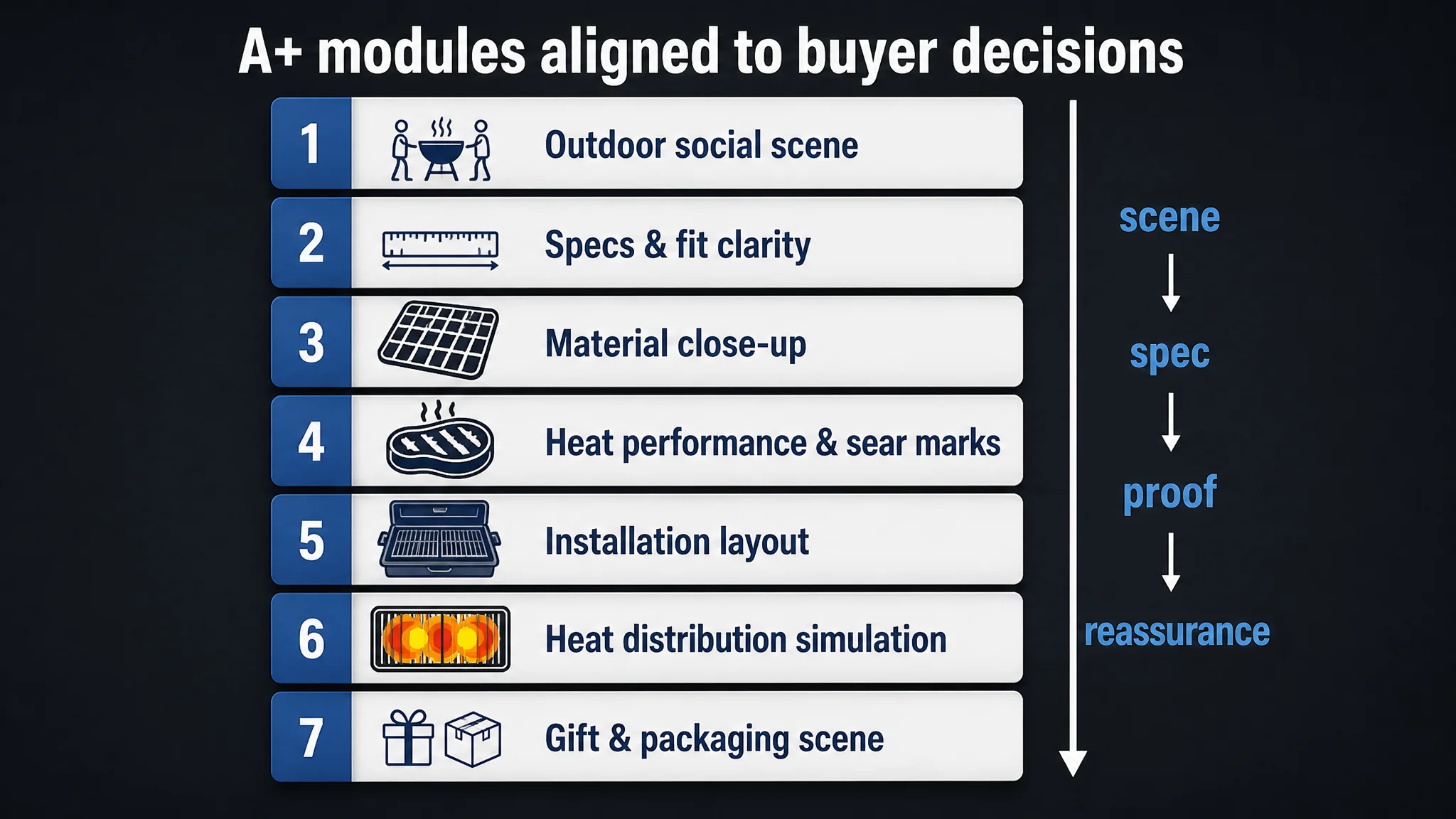 A+ modules aligned to buyer decisions

1 Outdoor social scene

2 Specs & fit clarity

3 Material close-up

4 Heat performance & sear marks

5 Installation layout

6 Heat distribution simulation

7 Gift & packaging scene

scene
↓
spec
↓
proof
↓
reassurance